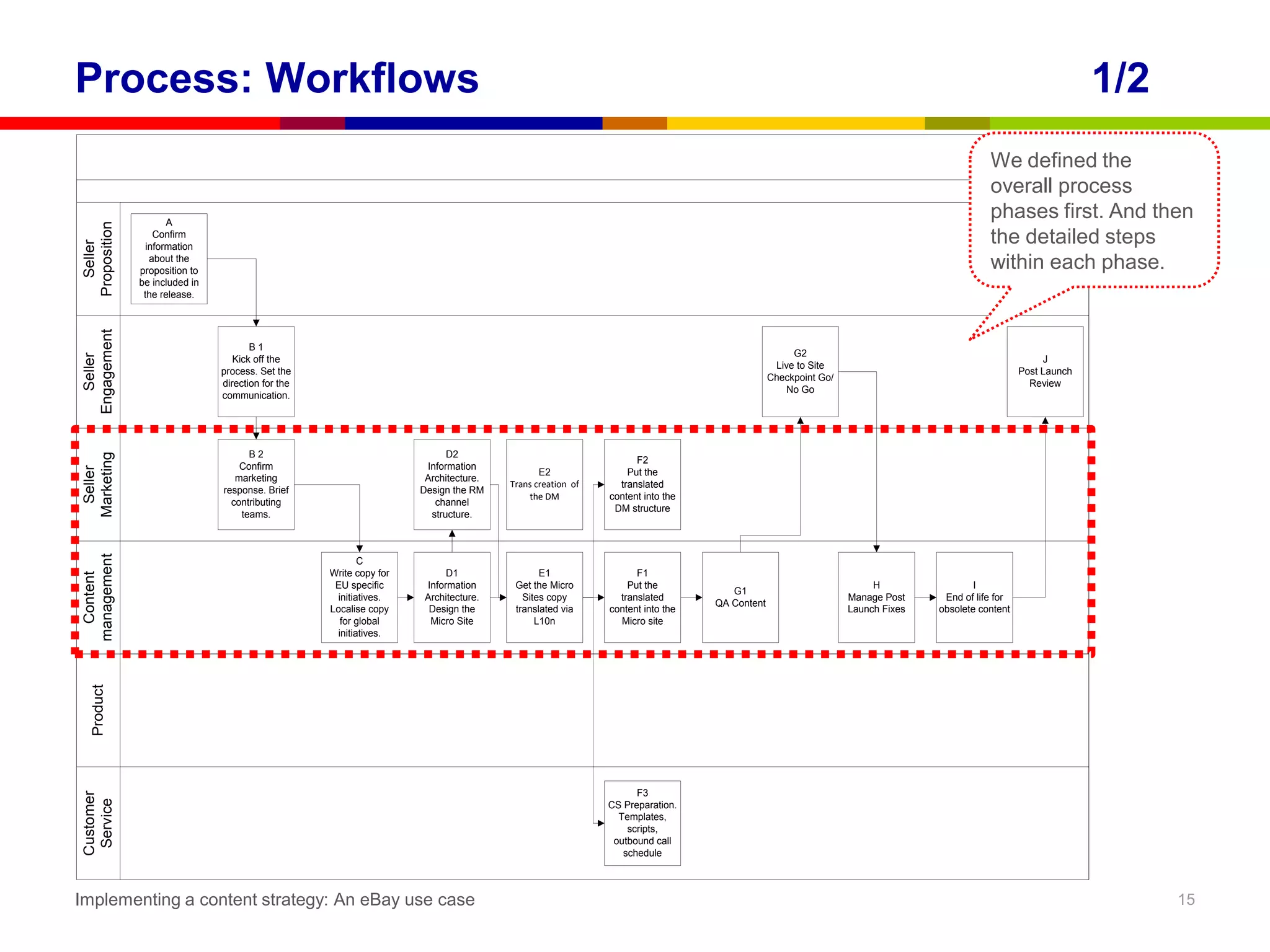 Process: Workflows 1/2

We defined the overall process phases first. And then the detailed steps within each phase.

Seller Proposition

A
Confirm information about the proposition to be included in the release.

Seller Engagement

B 1
Kick off the process. Set the direction for the communication.

G2
Live to Site Checkpoint Go/ No Go

J
Post Launch Review

Seller Marketing

B 2
Confirm marketing response. Brief contributing teams.

D2
Information Architecture. Design the RM channel structure.

E2
Trans creation of the DM

F2
Put the translated content into the DM structure

Content management

C
Write copy for EU specific initiatives. Localise copy for global initiatives.

D1
Information Architecture. Design the Micro Site

E1
Get the Micro Sites copy translated via L10n

F1
Put the translated content into the Micro site

G1
QA Content

H
Manage Post Launch Fixes

I
End of life for obsolete content

Product

Customer Service

F3
CS Preparation. Templates, scripts, outbound call schedule

Implementing a content strategy: An eBay use case

15